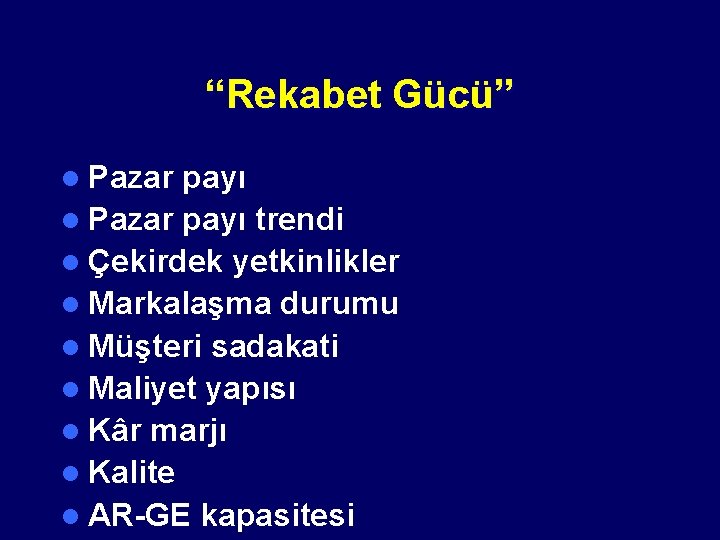 “Rekabet Gücü”

- Pazar payı
- Pazar payı trendi
- Çekirdek yetkinlikler
- Markalaşma durumu
- Müşteri sadakati
- Maliyet yapısı
- Kâr marjı
- Kalite
- AR-GE kapasitesi